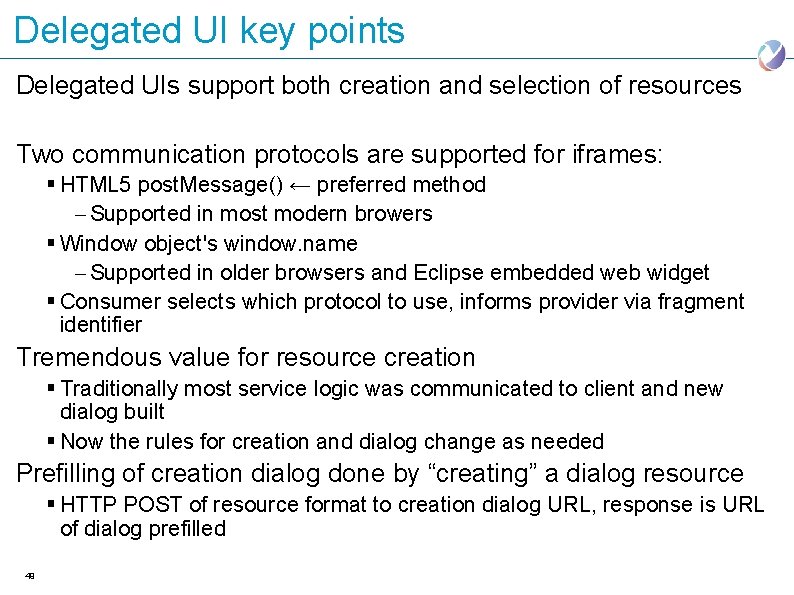 Delegated UI key points

Delegated UIs support both creation and selection of resources

Two communication protocols are supported for iframes:

▪ HTML5 postMessage() ← preferred method

– Supported in most modern browers

▪ Window object's window.name

– Supported in older browsers and Eclipse embedded web widget

▪ Consumer selects which protocol to use, informs provider via fragment identifier

Tremendous value for resource creation

▪ Traditionally most service logic was communicated to client and new dialog built

▪ Now the rules for creation and dialog change as needed

Prefilling of creation dialog done by “creating” a dialog resource

▪ HTTP POST of resource format to creation dialog URL, response is URL of dialog prefilled

49